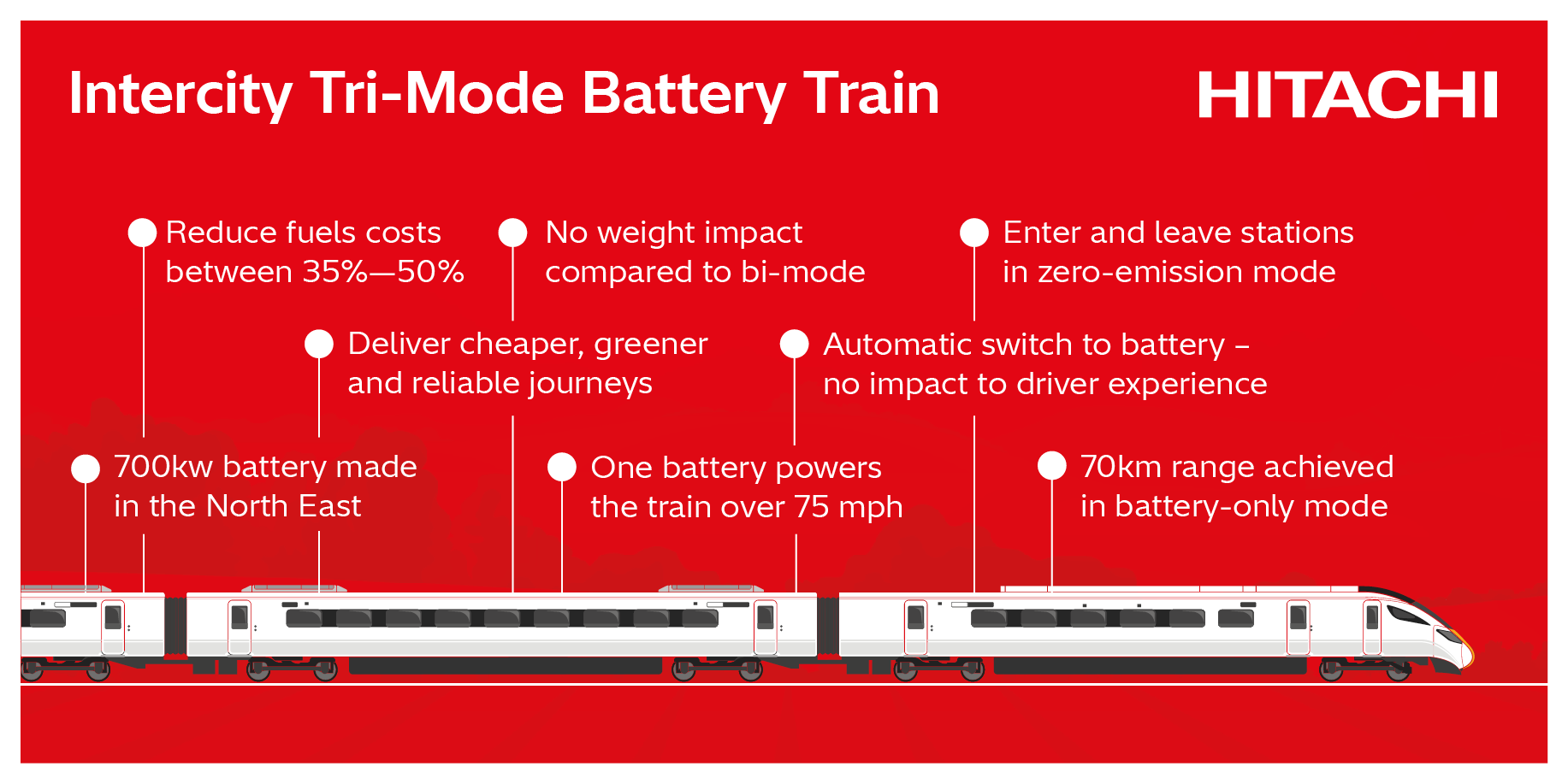 Intercity Tri-Mode Battery Train

HITACHI

Reduce fuels costs between 35%—50%

No weight impact compared to bi-mode

Enter and leave stations in zero-emission mode

Deliver cheaper, greener and reliable journeys

Automatic switch to battery – no impact to driver experience

700kw battery made in the North East

One battery powers the train over 75 mph

70km range achieved in battery-only mode